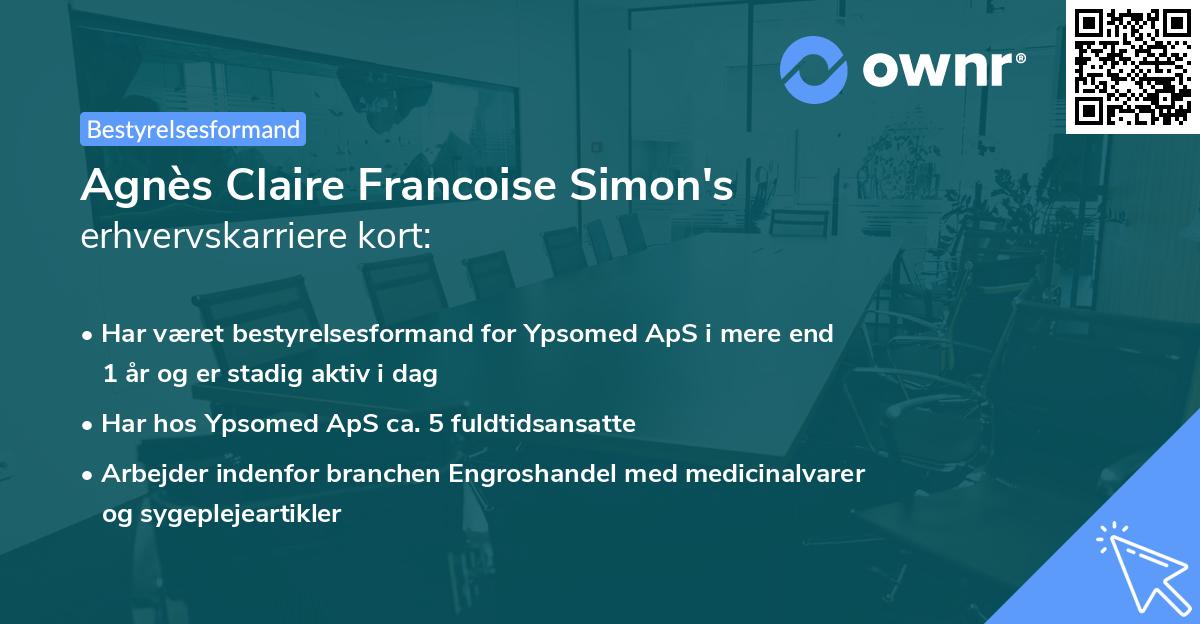 ownr®

Bestyrelsesformand

Agnès Claire Francoise Simon's erhvervskarriere kort:

• Har været bestyrelsesformand for Ypsomed ApS i mere end 1 år og er stadig aktiv i dag

• Har hos Ypsomed ApS ca. 5 fuldtidsansatte

• Arbejder indenfor branchen Engroshandel med medicinalvarer og sygeplejeartikler